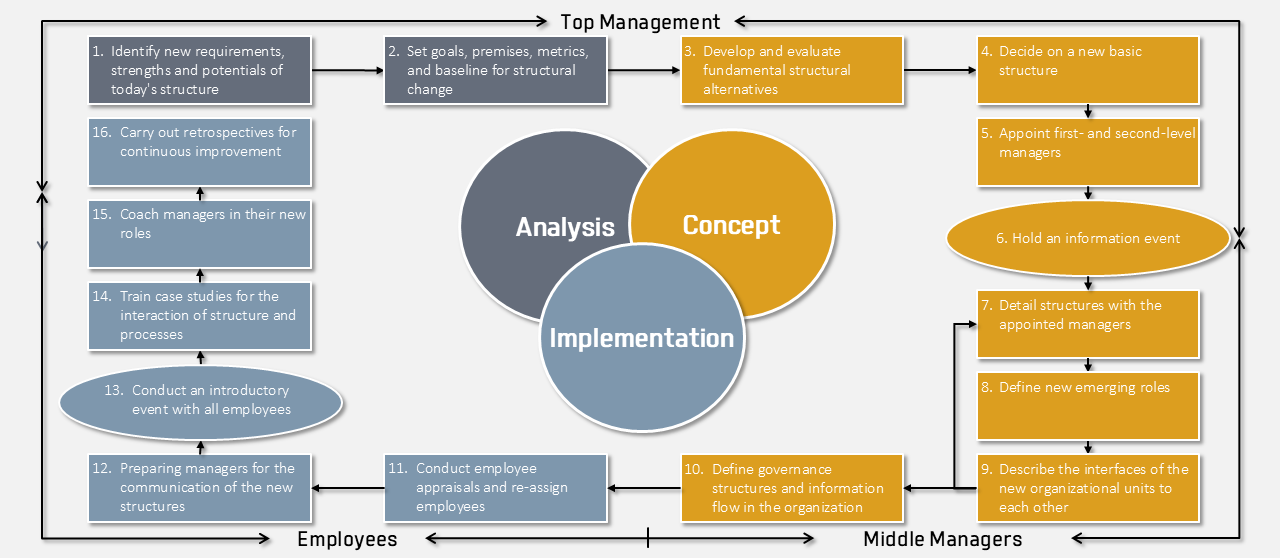 Top Management

1. Identify new requirements, strengths and potentials of today's structure

2. Set goals, premises, metrics, and baseline for structural change

3. Develop and evaluate fundamental structural alternatives

4. Decide on a new basic structure

5. Appoint first- and second-level managers

6. Hold an information event

7. Detail structures with the appointed managers

8. Define new emerging roles

9. Describe the interfaces of the new organizational units to each other

10. Define governance structures and information flow in the organization

11. Conduct employee appraisals and re-assign employees

12. Preparing managers for the communication of the new structures

13. Conduct an introductory event with all employees

14. Train case studies for the interaction of structure and processes

15. Coach managers in their new roles

16. Carry out retrospectives for continuous improvement

Analysis

Concept

Implementation

Employees

Middle Managers